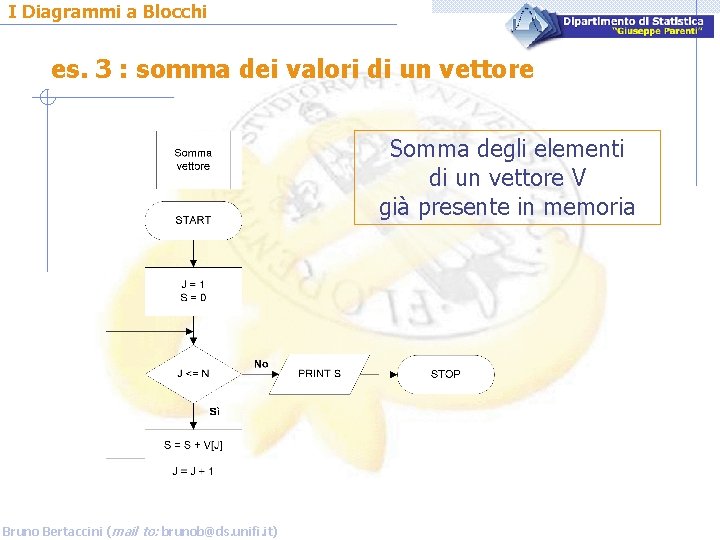 I Diagrammi a Blocchi

Dipartimento di Statistica
"Giuseppe Parenti"

es. 3 : somma dei valori di un vettore

Somma degli elementi di un vettore V già presente in memoria

Somma vettore

START

J = 1
S = 0

J <= N

No

PRINT S

STOP

Sì

S = S + V[J]

J = J + 1

Bruno Bertaccini (mail to: brunob@ds.unifi.it)